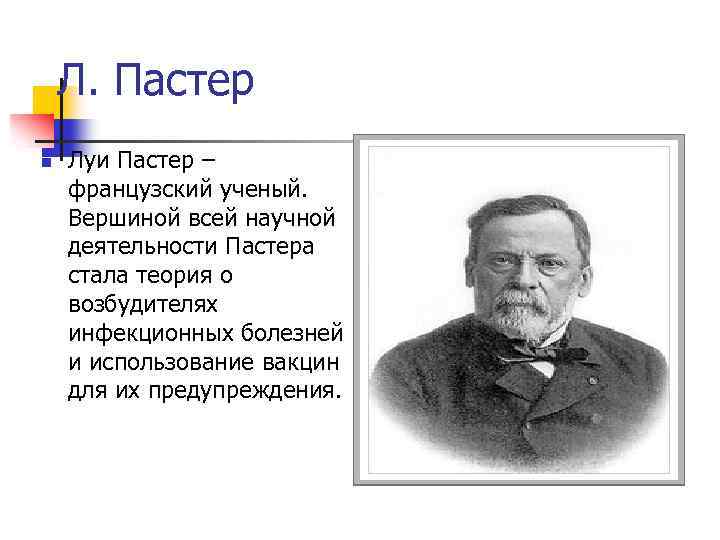 Л. Пастер

Луи Пастер – французский ученый. Вершиной всей научной деятельности Пастера стала теория о возбудителях инфекционных болезней и использование вакцин для их предупреждения.